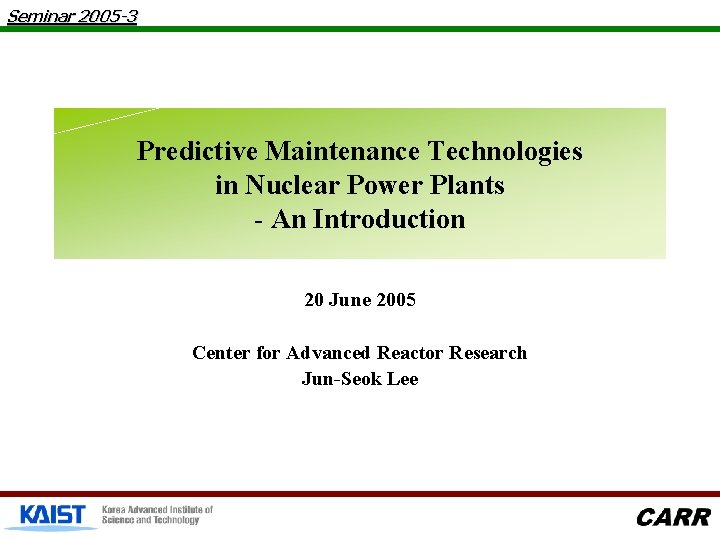 Seminar 2005-3

Predictive Maintenance Technologies in Nuclear Power Plants - An Introduction

20 June 2005

Center for Advanced Reactor Research
Jun-Seok Lee

KAIST Korea Advanced Institute of Science and Technology

CARR